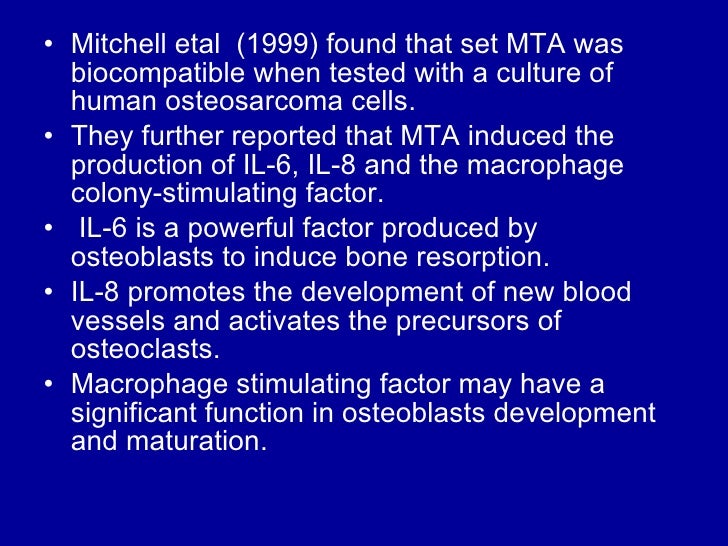 • Mitchell etal (1999) found that set MTA was biocompatible when tested with a culture of human osteosarcoma cells.

• They further reported that MTA induced the production of IL-6, IL-8 and the macrophage colony-stimulating factor.

• IL-6 is a powerful factor produced by osteoblasts to induce bone resorption.

• IL-8 promotes the development of new blood vessels and activates the precursors of osteoclasts.

• Macrophage stimulating factor may have a significant function in osteoblasts development and maturation.